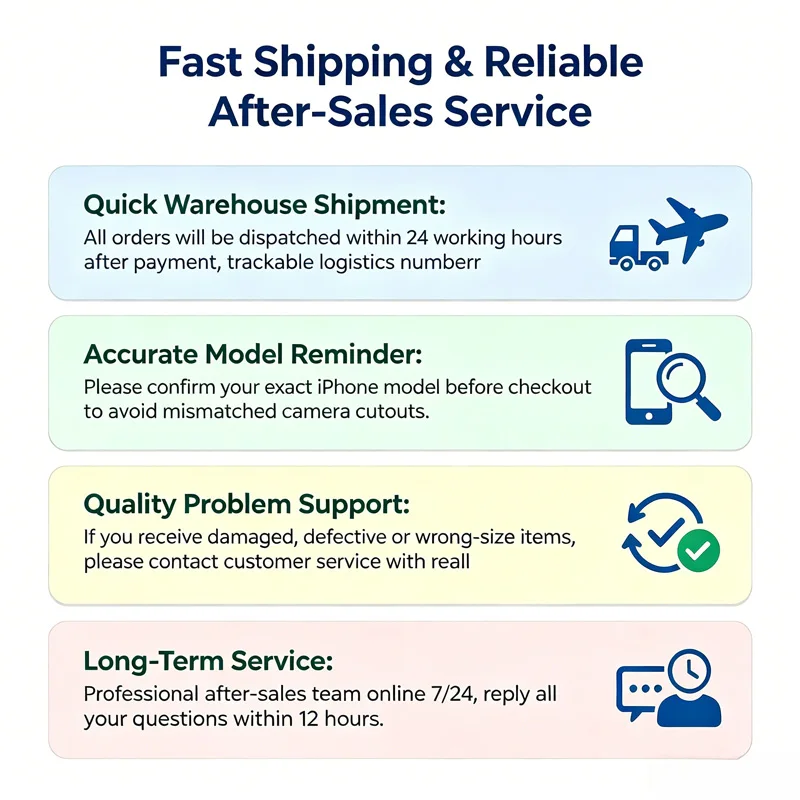 Fast Shipping & Reliable After-Sales Service

Quick Warehouse Shipment:
All orders will be dispatched within 24 working hours after payment, trackable logistics numberr

Accurate Model Reminder:
Please confirm your exact iPhone model before checkout to avoid mismatched camera cutouts.

Quality Problem Support:
If you receive damaged, defective or wrong-size items, please contact customer service with reall

Long-Term Service:
Professional after-sales team online 7/24, reply all your questions within 12 hours.